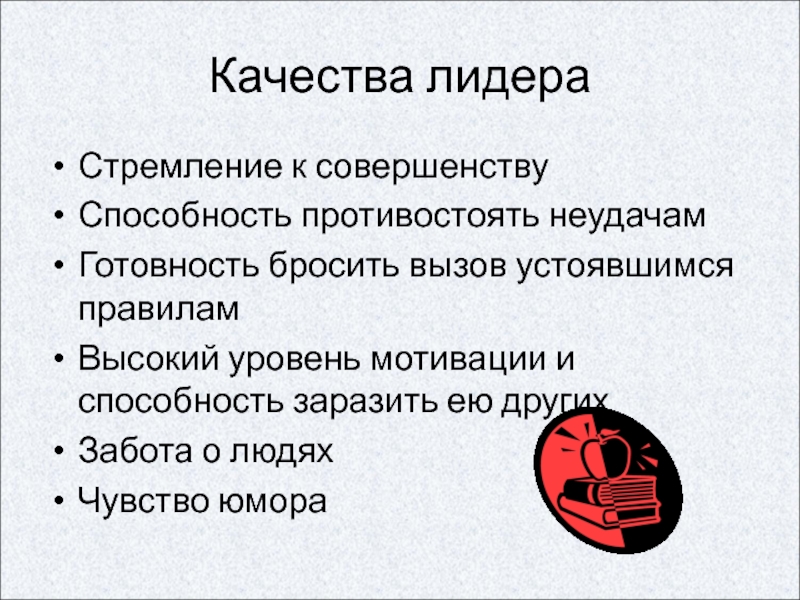 Качества лидера

• Стремление к совершенству
• Способность противостоять неудачам
• Готовность бросить вызов устоявшимся правилам
• Высокий уровень мотивации и способность заразить ею других
• Забота о людях
• Чувство юмора